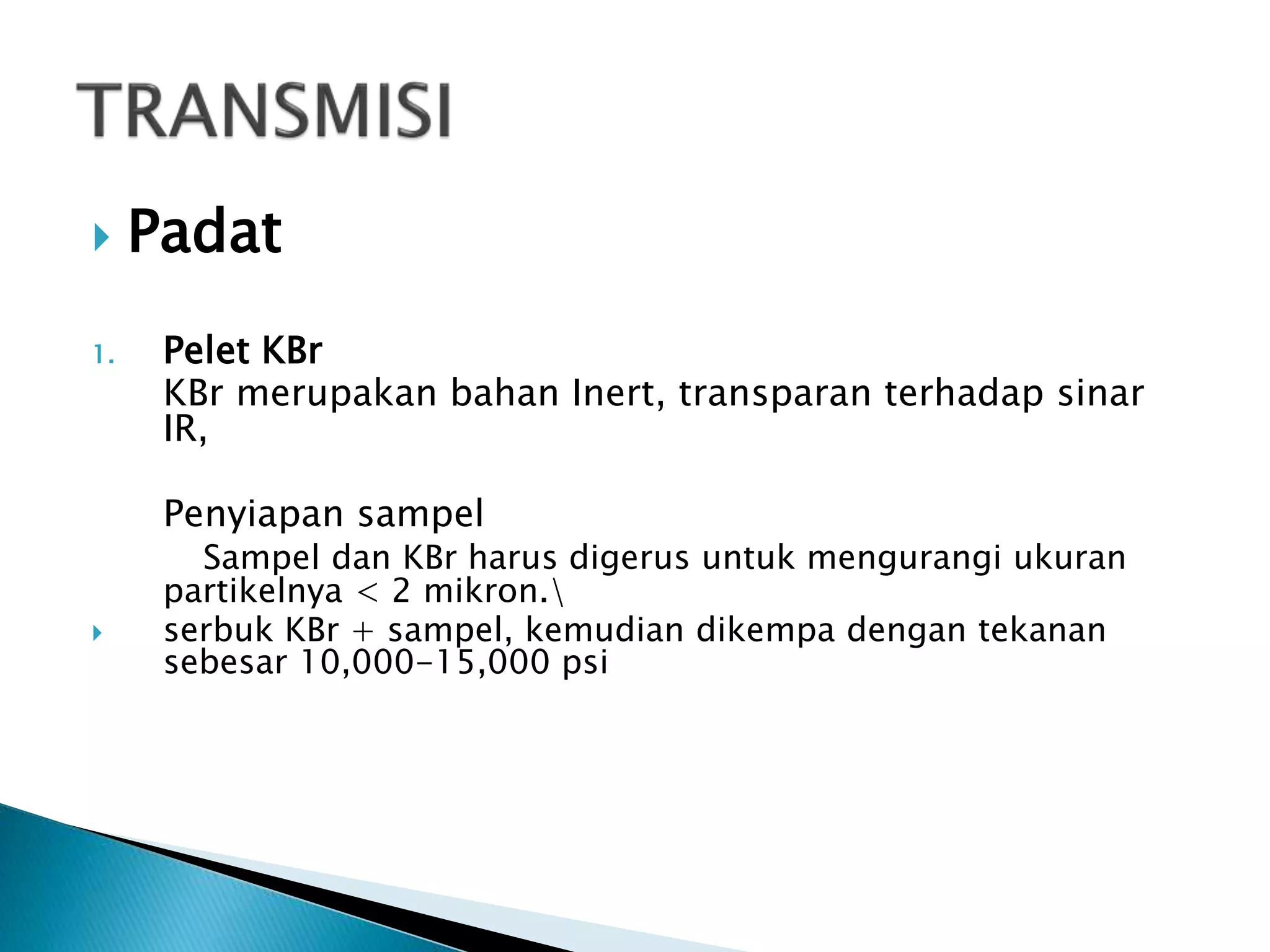 TRANSMISI

Padat

1. Pelet KBr

KBr merupakan bahan Inert, transparan terhadap sinar IR,

Penyiapan sampel

Sampel dan KBr harus digerus untuk mengurangi ukuran partikelnya < 2 mikron.\

serbuk KBr + sampel, kemudian dikempa dengan tekanan sebesar 10,000-15,000 psi